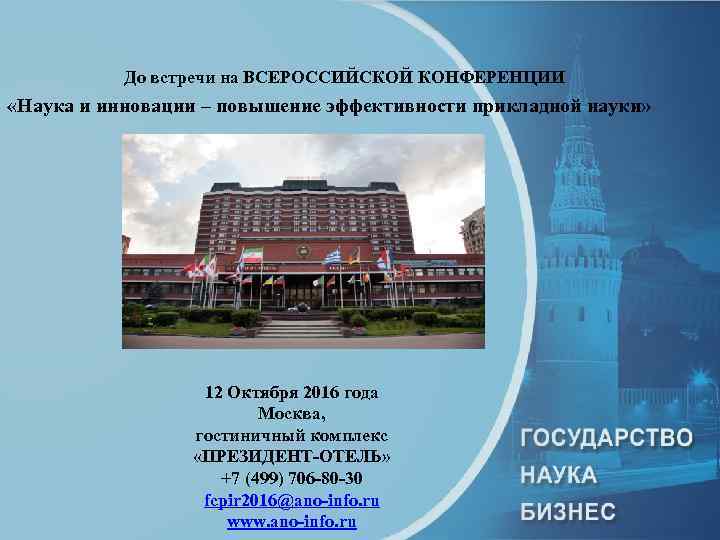 До встречи на ВСЕРОССИЙСКОЙ КОНФЕРЕНЦИИ
«Наука и инновации – повышение эффективности прикладной науки»

12 Октября 2016 года
Москва,
гостиничный комплекс
«ПРЕЗИДЕНТ-ОТЕЛЬ»
+7 (499) 706-80-30
fcpir2016@ano-info.ru
www.ano-info.ru

ГОСУДАРСТВО
НАУКА
БИЗНЕС